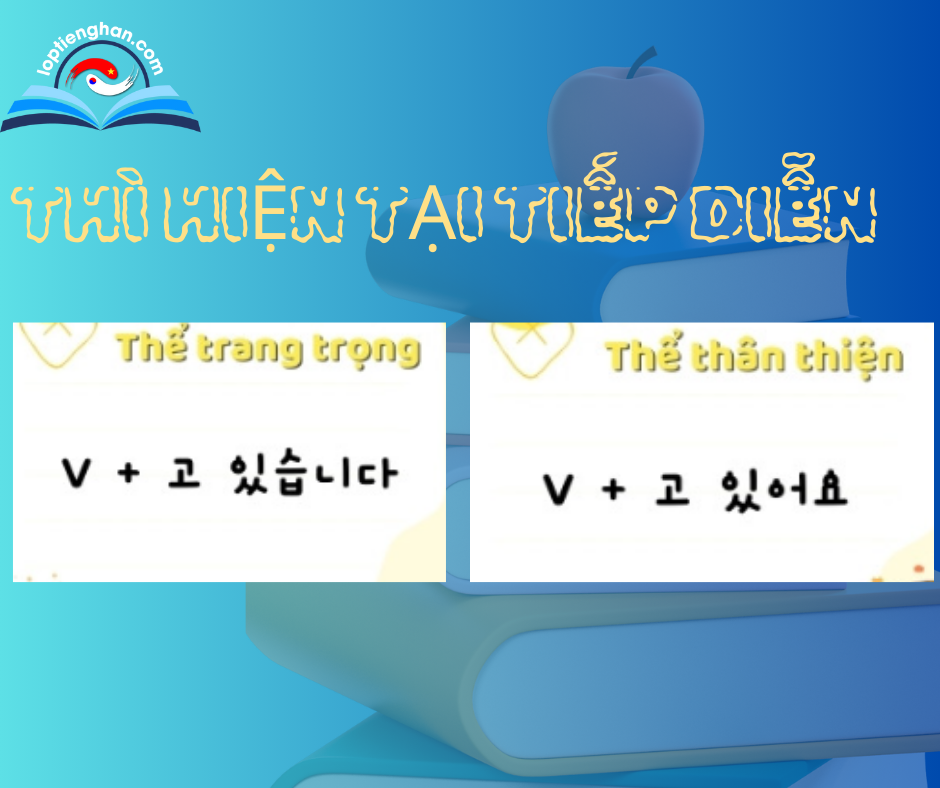 loptienghan.com

THÌ HIỆN TẠI TIẾP DIỄN

Thể trang trọng

V + 고 있습니다

Thể thân thiện

V + 고 있어요